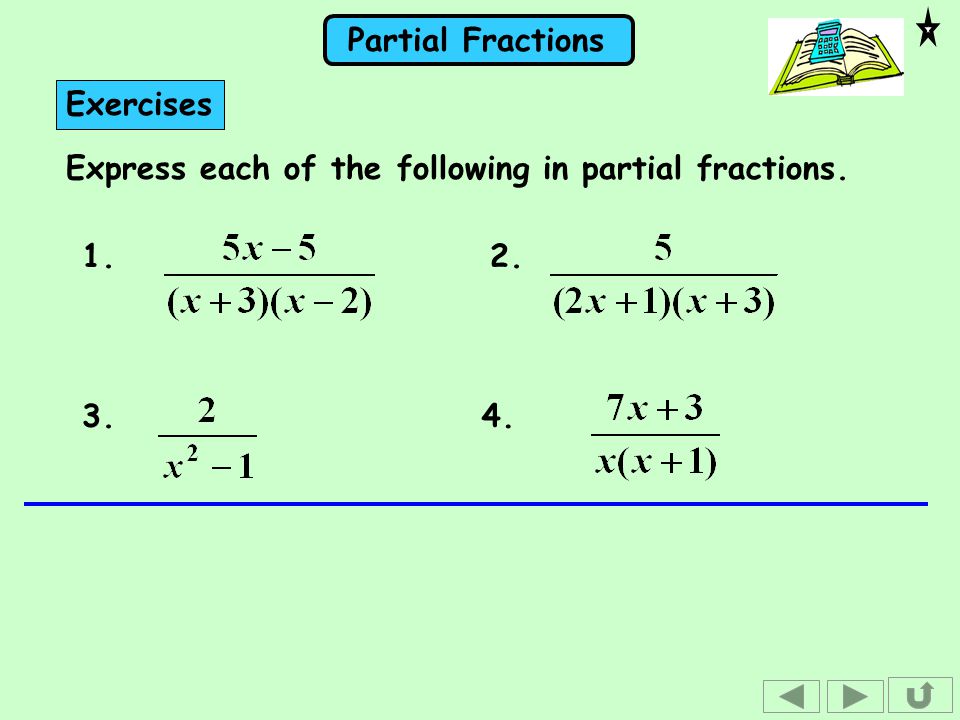 Partial Fractions

Exercises

Express each of the following in partial fractions.

1. $\frac{5x-5}{(x+3)(x-2)}$

2. $\frac{5}{(2x+1)(x+3)}$

3. $\frac{2}{x^2-1}$

4. $\frac{7x+3}{x(x+1)}$